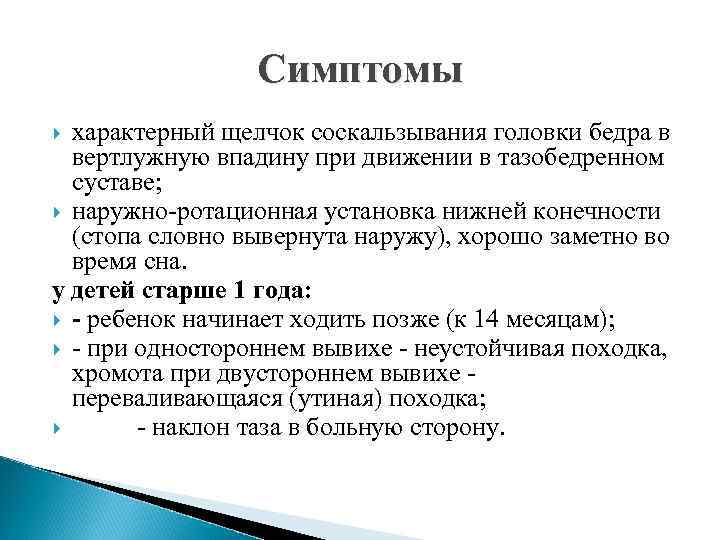 Симптомы

характерный щелчок соскальзывания головки бедра в вертлужную впадину при движении в тазобедренном суставе;

наружно-ротационная установка нижней конечности (стопа словно вывернута наружу), хорошо заметно во время сна.

у детей старше 1 года:

- ребенок начинает ходить позже (к 14 месяцам);

- при одностороннем вывихе - неустойчивая походка, хромота при двустороннем вывихе - переваливающаяся (утиная) походка;

- наклон таза в больную сторону.